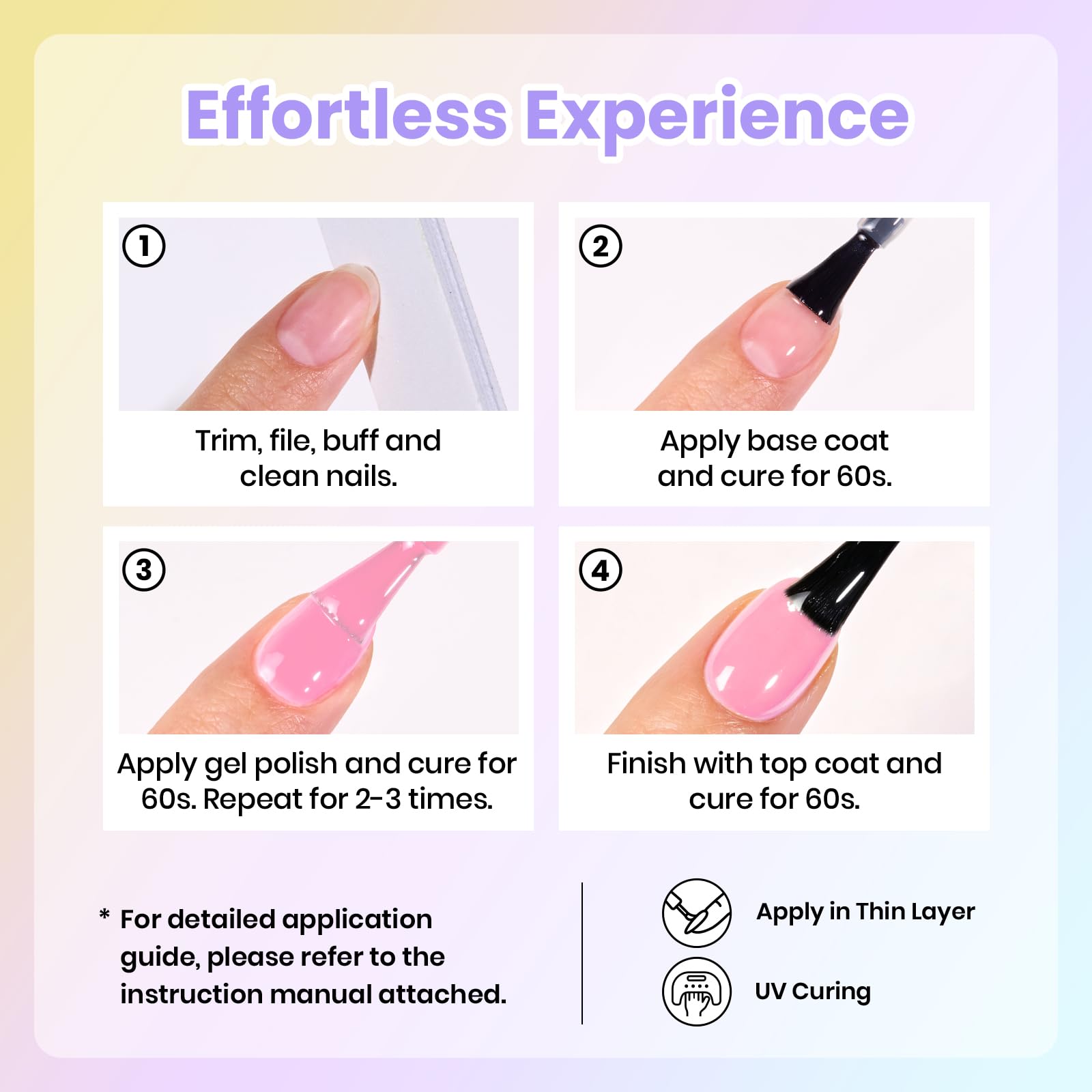 Effortless Experience

①

Trim, file, buff and clean nails.

②

Apply base coat and cure for 60s.

③

Apply gel polish and cure for 60s. Repeat for 2-3 times.

④

Finish with top coat and cure for 60s.

* For detailed application guide, please refer to the instruction manual attached.

Apply in Thin Layer

UV Curing